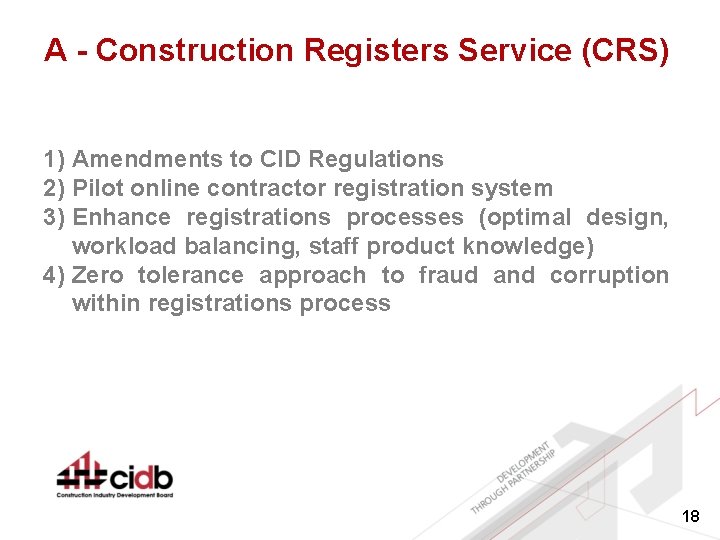 A - Construction Registers Service (CRS)

1) Amendments to CID Regulations
2) Pilot online contractor registration system
3) Enhance registrations processes (optimal design, workload balancing, staff product knowledge)
4) Zero tolerance approach to fraud and corruption within registrations process

cidb
Construction Industry Development Board

DEVELOPMENT THROUGH PARTNERSHIP

18